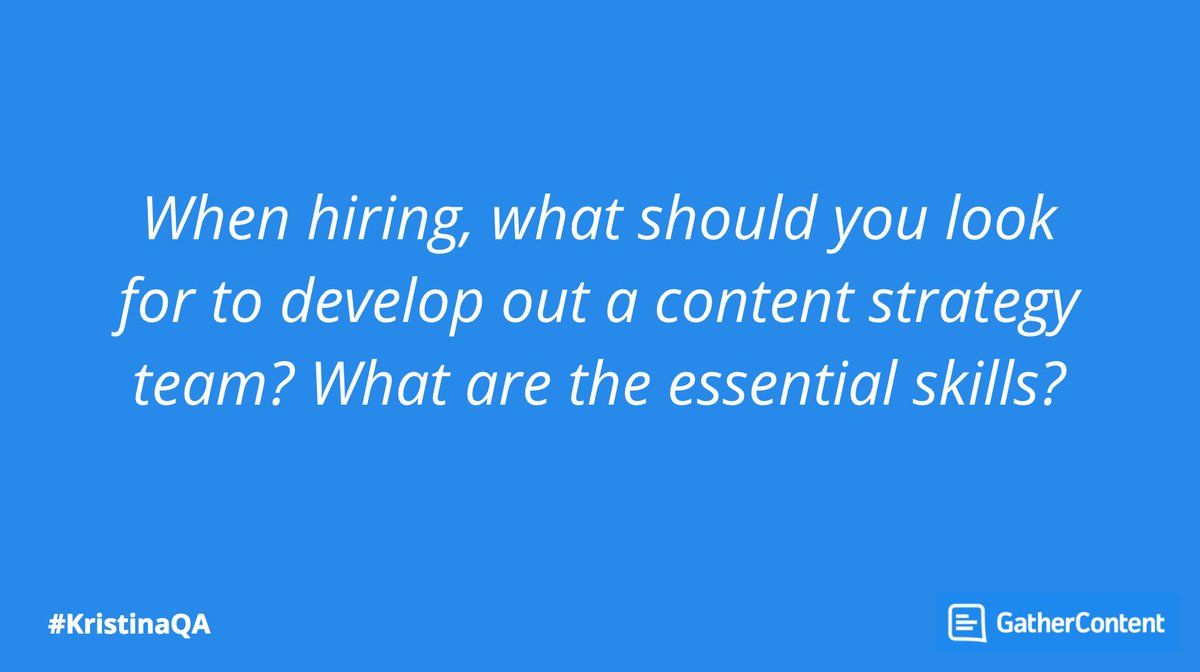 When hiring, what should you look for to develop out a content strategy team? What are the essential skills?

#KristinaQA

GatherContent